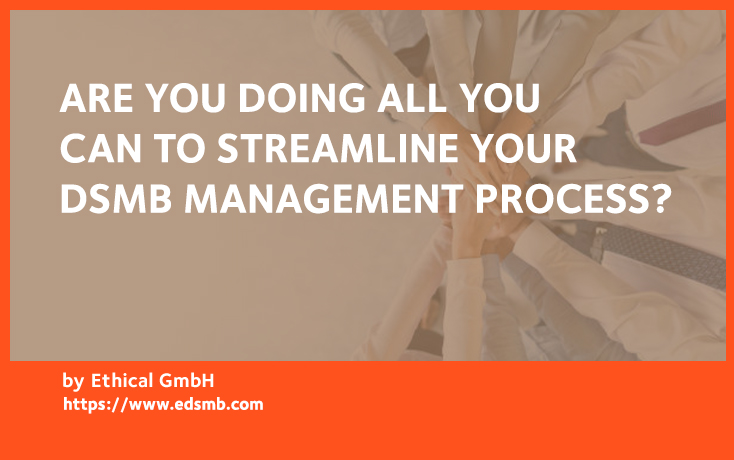 ARE YOU DOING ALL YOU CAN TO STREAMLINE YOUR DSMB MANAGEMENT PROCESS?

by Ethical GmbH
https://www.edsmb.com